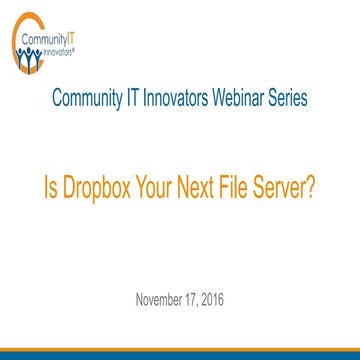 CommunityIT
Innovators®

Community IT Innovators Webinar Series

Is Dropbox Your Next File Server?

November 17, 2016